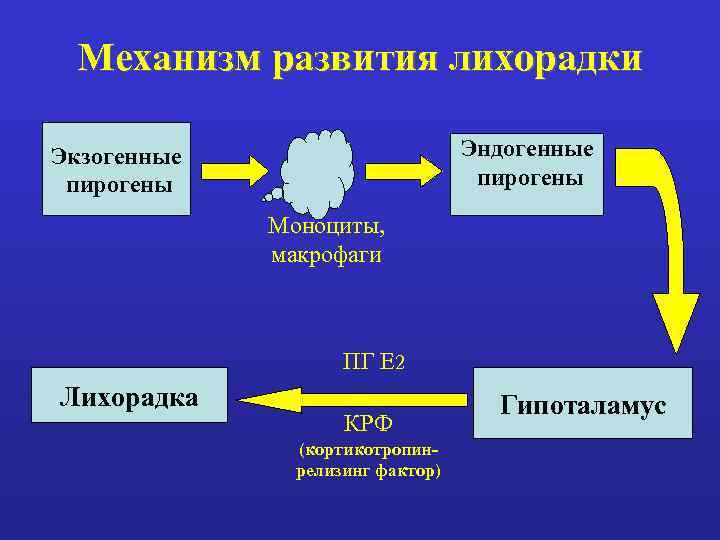 Механизм развития лихорадки

Экзогенные пирогены

Моноциты, макрофаги

Эндогенные пирогены

Гипоталамус

ПГ Е2

КРФ
(кортикотропин-релизинг фактор)

Лихорадка